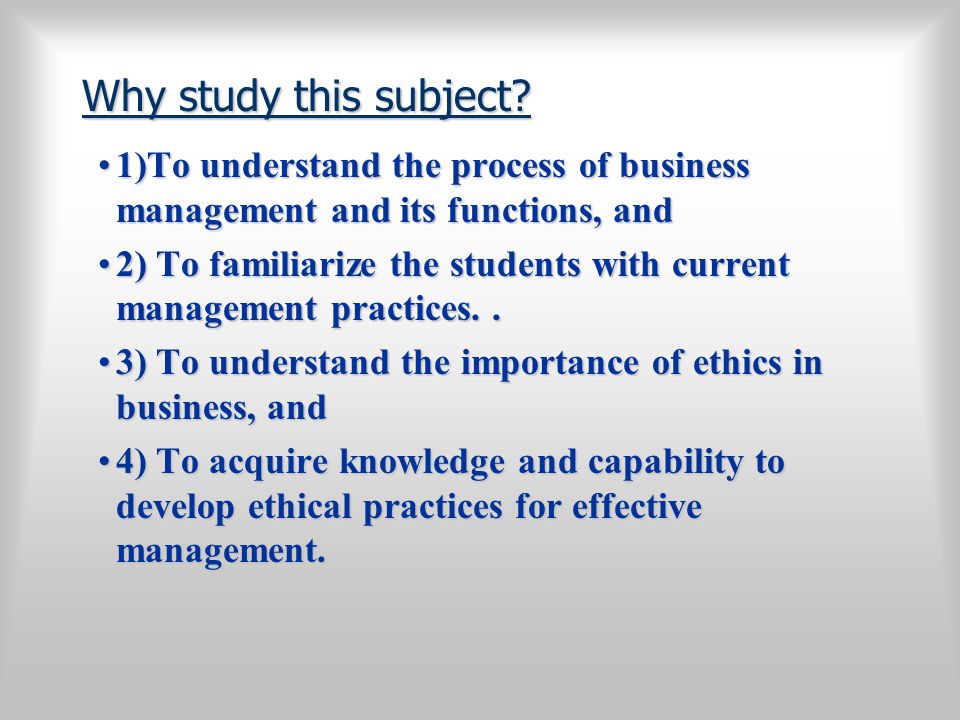 Why study this subject?

• 1)To understand the process of business management and its functions, and

• 2) To familiarize the students with current management practices. .

• 3) To understand the importance of ethics in business, and

• 4) To acquire knowledge and capability to develop ethical practices for effective management.